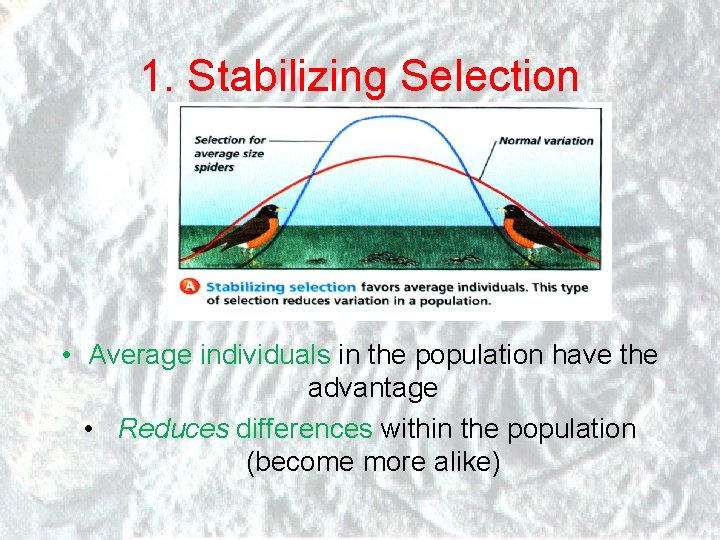 1. Stabilizing Selection

Selection for average size spiders

Normal variation

A Stabilizing selection favors average individuals. This type of selection reduces variation in a population.

• Average individuals in the population have the advantage

• Reduces differences within the population (become more alike)